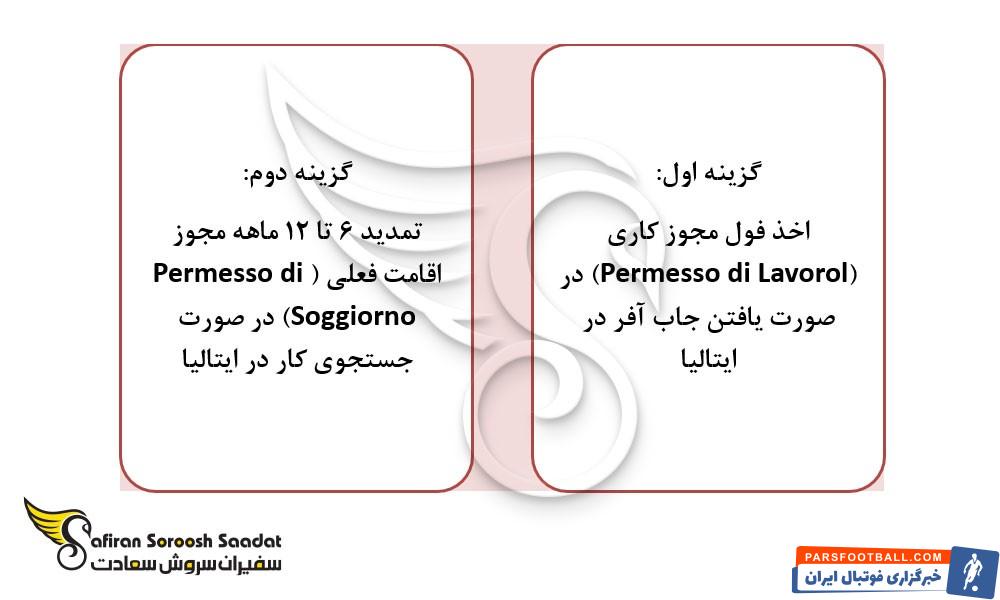 گزینه اول:

اخذ فول مجوز کاری (Permesso di Lavorol) در صورت یافتن جاب آفر در ایتالیا

گزینه دوم:

تمدید ۶ تا ۱۲ ماهه مجوز اقامت فعلی ( Permesso di Soggiorno) در صورت جستجوی کار در ایتالیا

Safiran Soroosh Saadat
سفیران سروش سعادت

PARSFOOTBALL.COM
خبرگزاری فوتبال ایران